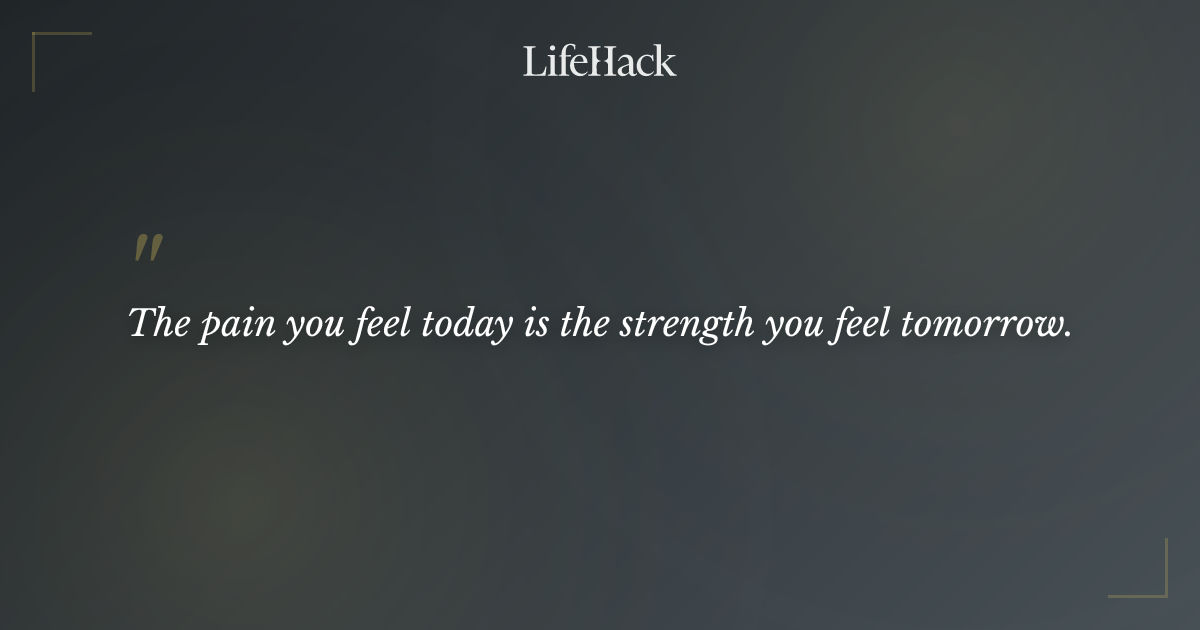 LifeHack

"

The pain you feel today is the strength you feel tomorrow.